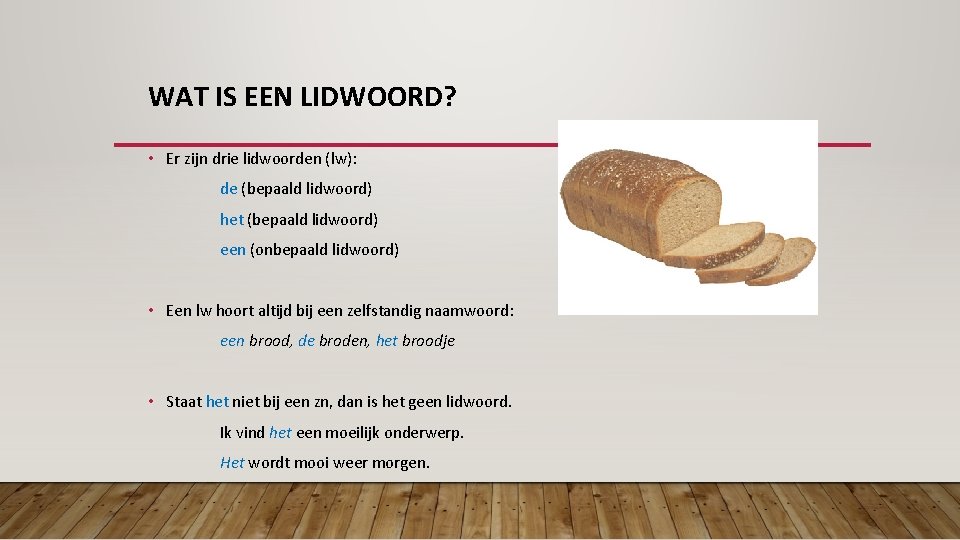 WAT IS EEN LIDWOORD?

• Er zijn drie lidwoorden (lw):

de (bepaald lidwoord)

het (bepaald lidwoord)

een (onbepaald lidwoord)

• Een lw hoort altijd bij een zelfstandig naamwoord:

een brood, de broden, het broodje

• Staat het niet bij een zn, dan is het geen lidwoord.

Ik vind het een moeilijk onderwerp.

Het wordt mooi weer morgen.